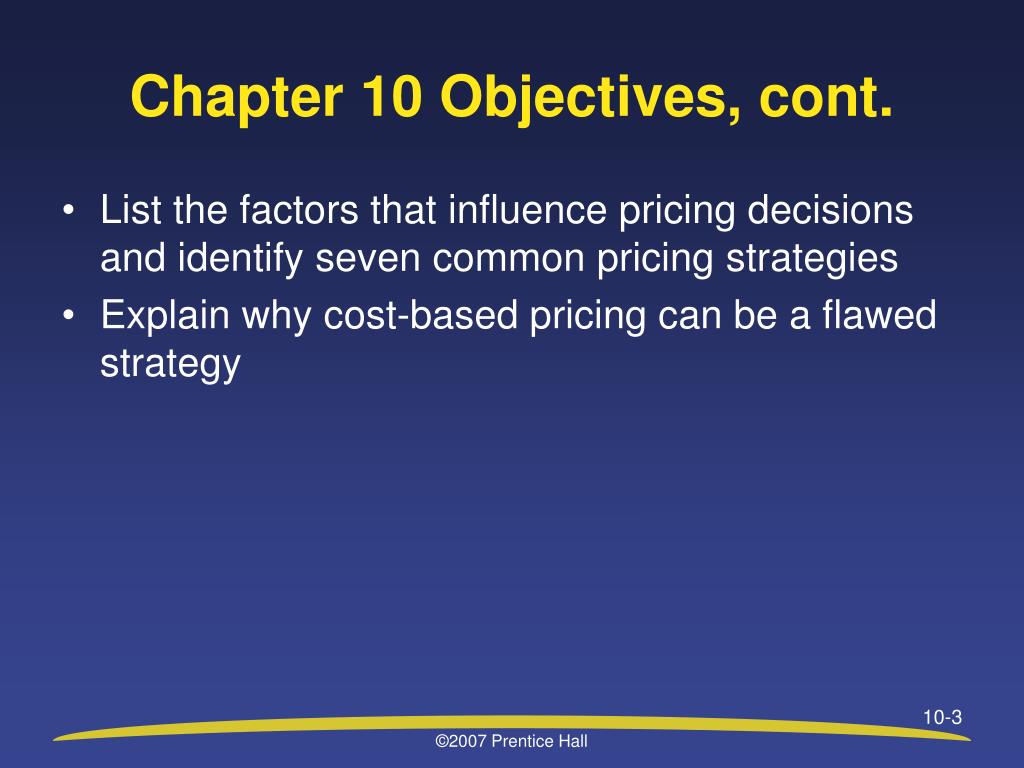 Chapter 10 Objectives, cont.

• List the factors that influence pricing decisions and identify seven common pricing strategies
• Explain why cost-based pricing can be a flawed strategy

10-3

©2007 Prentice Hall